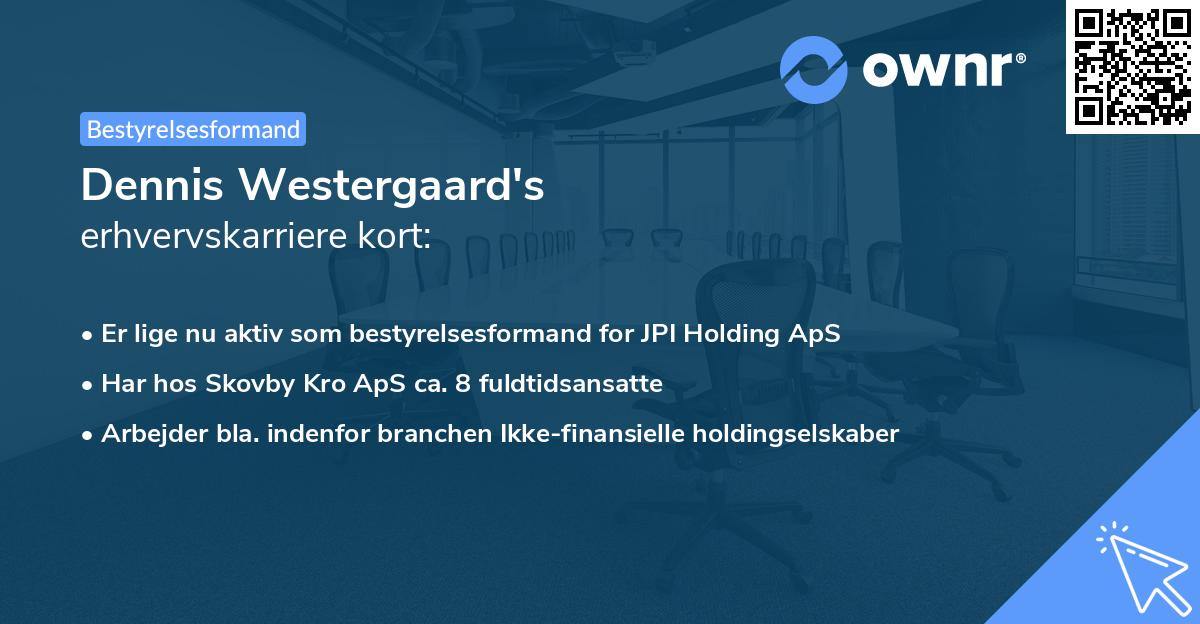 ownr®

Bestyrelsesformand

Dennis Westergaard's
erhvervskarriere kort:

• Er lige nu aktiv som bestyrelsesformand for JPI Holding ApS
• Har hos Skovby Kro ApS ca. 8 fuldtidsansatte
• Arbejder bla. indenfor branchen Ikke-finansielle holdingselskaber